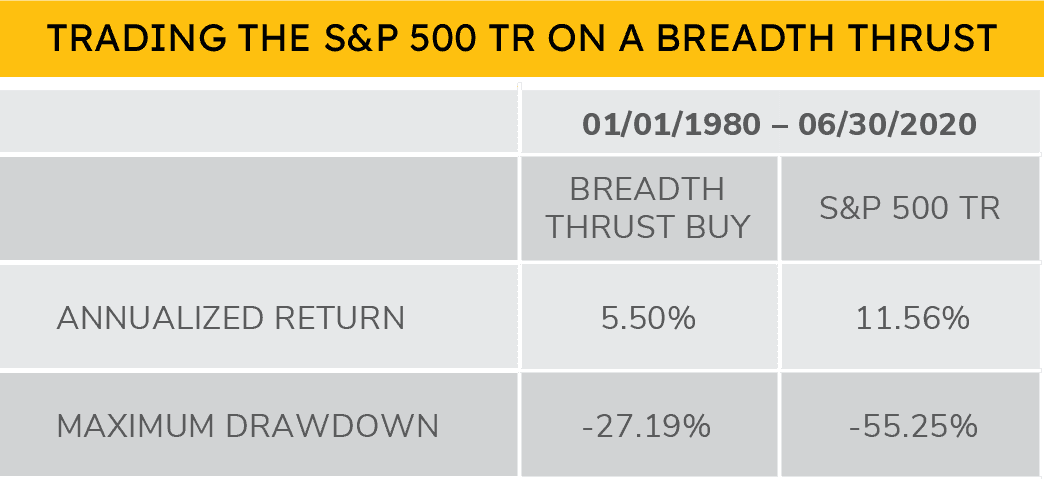 TRADING THE S&P 500 TR ON A BREADTH THRUST

| | 01/01/1980 – 06/30/2020 | |
|---|---|---|
| | BREADTH THRUST BUY | S&P 500 TR |
| ANNUALIZED RETURN | 5.50% | 11.56% |
| MAXIMUM DRAWDOWN | -27.19% | -55.25% |